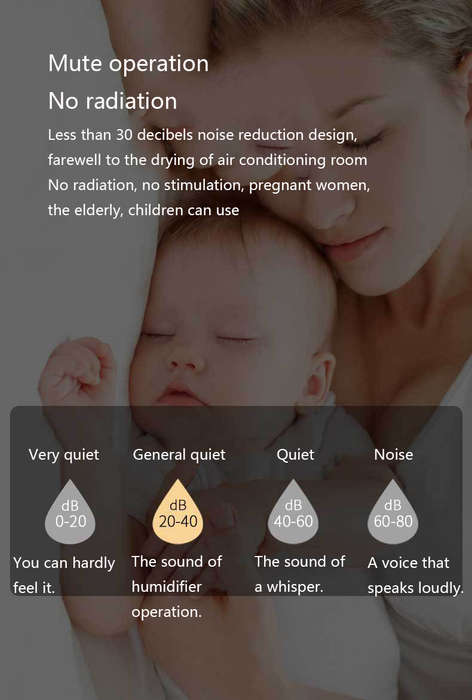 Mute operation
No radiation

Less than 30 decibels noise reduction design, farewell to the drying of air conditioning room
No radiation, no stimulation, pregnant women, the elderly, children can use

Very quiet

dB
0-20

You can hardly feel it.

General quiet

dB
20-40

The sound of humidifier operation.

Quiet

dB
40-60

The sound of a whisper.

Noise

dB
60-80

A voice that speaks loudly.